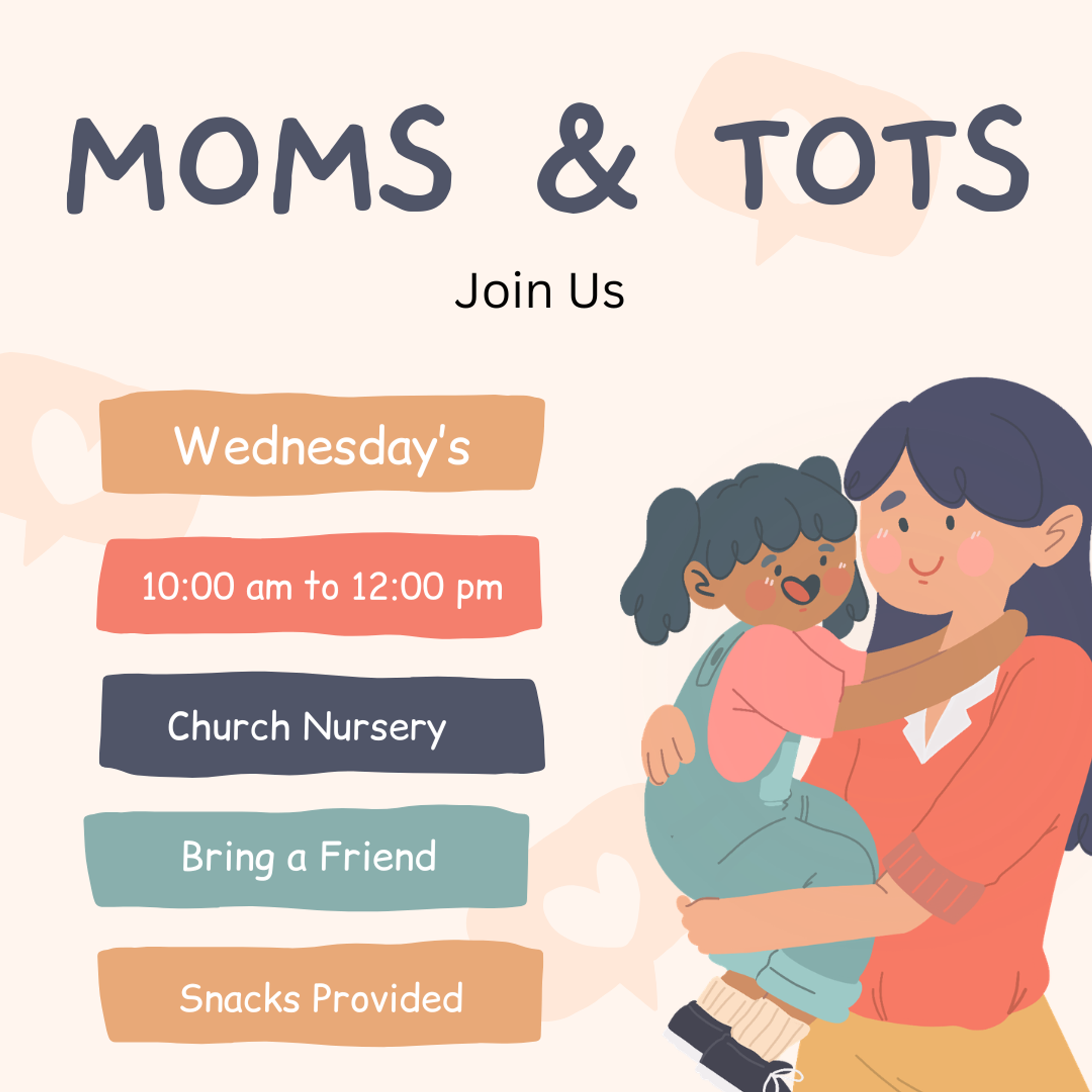 MOMS & TOTS

Join Us

Wednesday's

10:00 am to 12:00 pm

Church Nursery

Bring a Friend

Snacks Provided